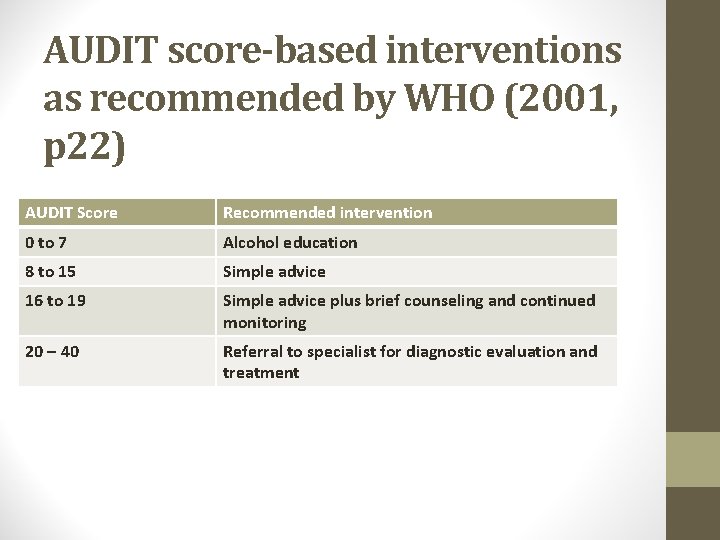 AUDIT score-based interventions as recommended by WHO (2001, p22)

| AUDIT Score | Recommended intervention |
|---|---|
| 0 to 7 | Alcohol education |
| 8 to 15 | Simple advice |
| 16 to 19 | Simple advice plus brief counseling and continued monitoring |
| 20 – 40 | Referral to specialist for diagnostic evaluation and treatment |